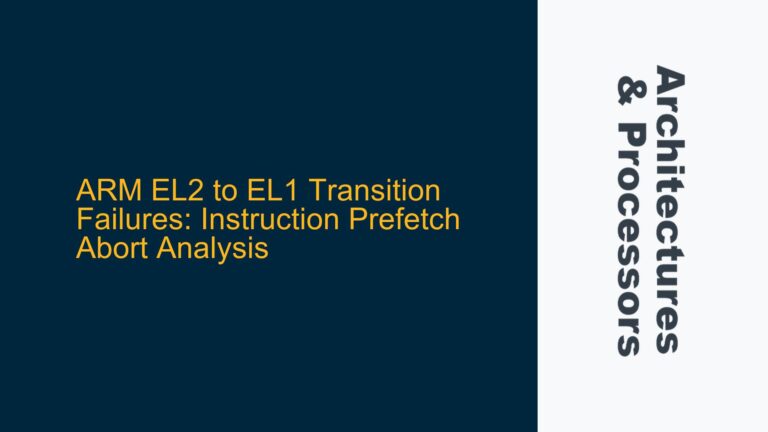 ARM EL2 to EL1 Transition Failures: Instruction Prefetch Abort Analysis

Architectures & Processors